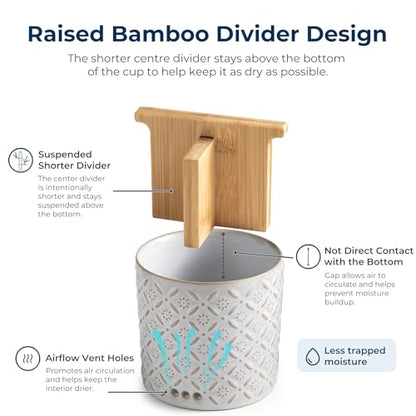 Raised Bamboo Divider Design

The shorter centre divider stays above the bottom of the cup to help keep it as dry as possible.

Suspended Shorter Divider

The center divider is intentionally shorter and stays suspended above the bottom.

Not Direct Contact with the Bottom

Gap allows air to circulate and helps prevent moisture buildup.

Airflow Vent Holes

Promotes air circulation and helps keep the interior drier.

Less trapped moisture